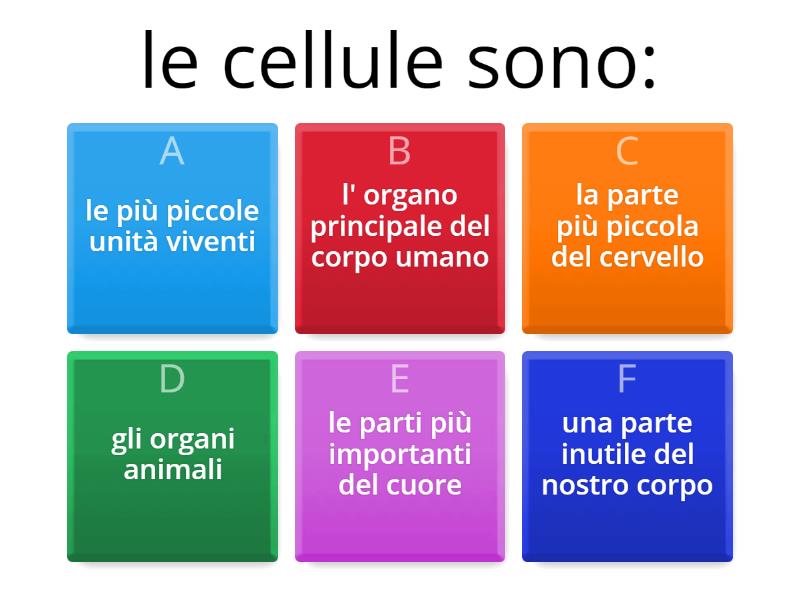 le cellule sono:

A
le più piccole unità viventi

B
l' organo principale del corpo umano

C
la parte più piccola del cervello

D
gli organi animali

E
le parti più importanti del cuore

F
una parte inutile del nostro corpo